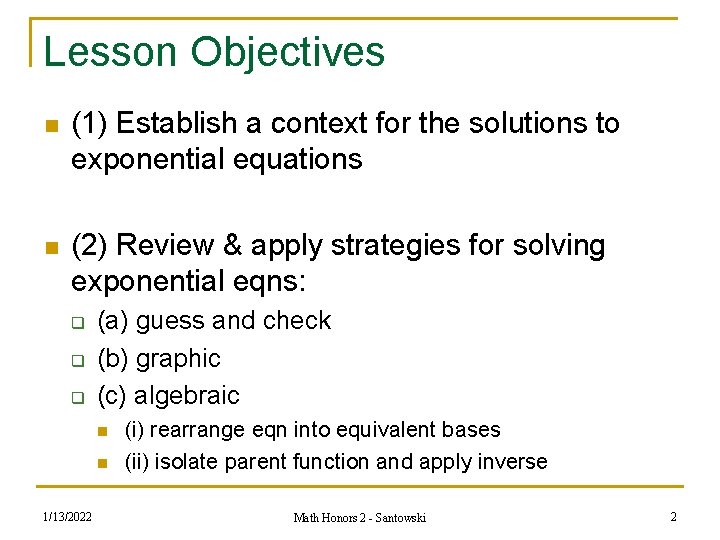 Lesson Objectives

(1) Establish a context for the solutions to exponential equations

(2) Review & apply strategies for solving exponential eqns:

(a) guess and check

(b) graphic

(c) algebraic

(i) rearrange eqn into equivalent bases

(ii) isolate parent function and apply inverse

1/13/2022

Math Honors 2 - Santowski

2